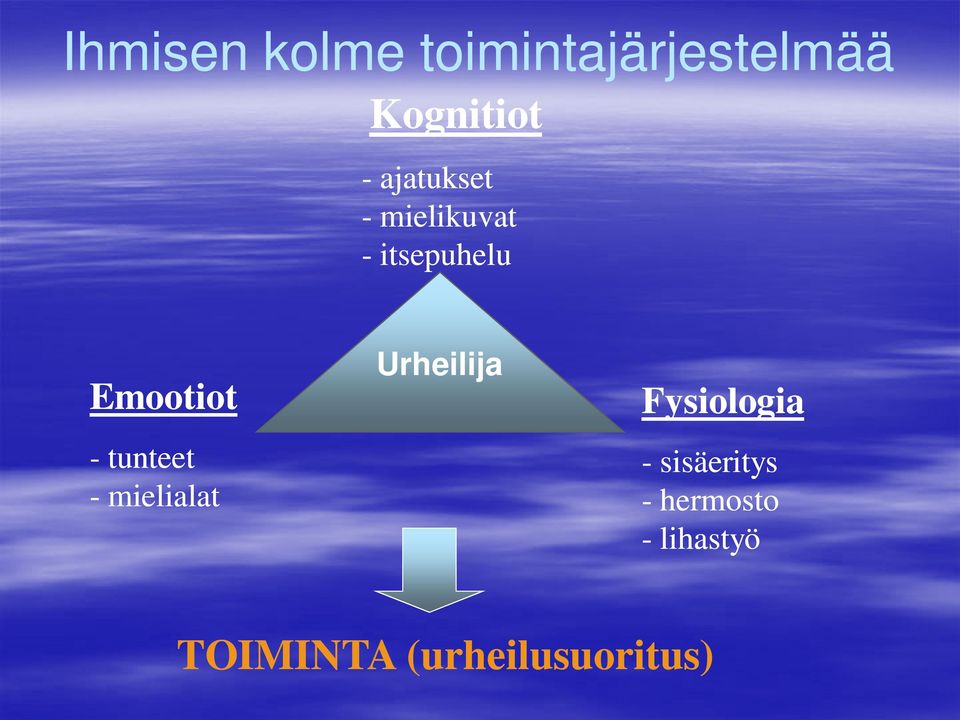 Ihmisen kolme toimintajärjestelmää

Kognitiot

- ajatukset
- mielikuvat
- itsepuhelu

Urheilija

Emootiot

- tunteet
- mielialat

Fysiologia

- sisäeritys
- hermosto
- lihastyö

TOIMINTA (urheilusuoritus)